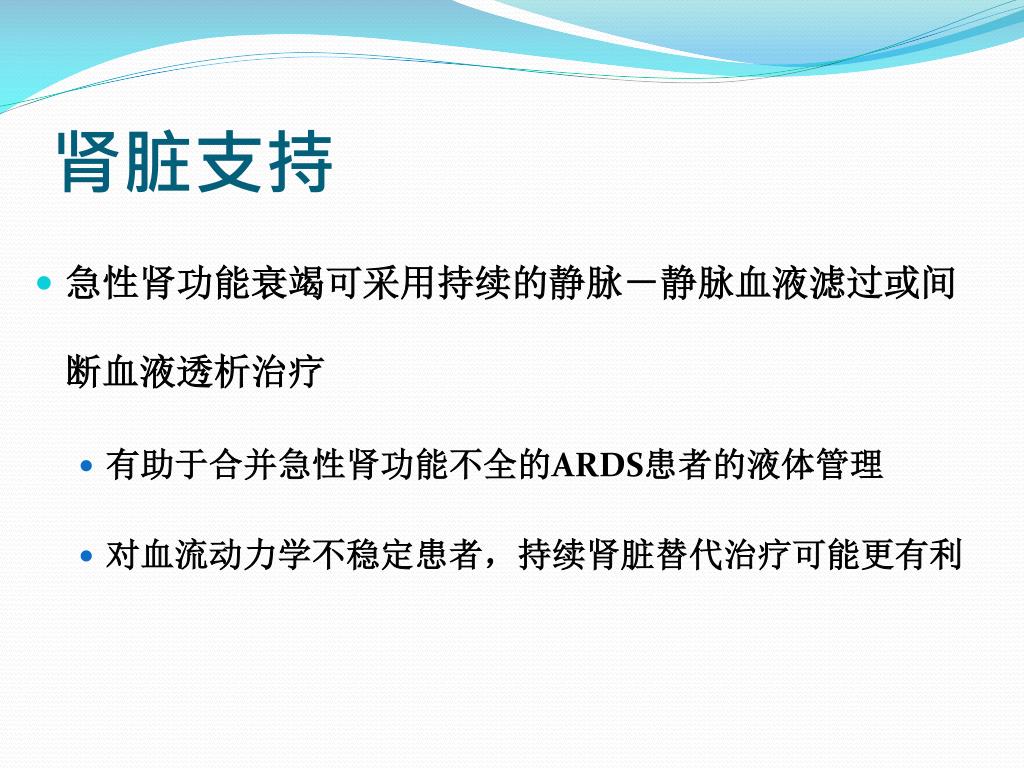 肾脏支持

急性肾功能衰竭可采用持续的静脉－静脉血液滤过或间断血液透析治疗

有助于合并急性肾功能不全的ARDS患者的液体管理

对血流动力学不稳定患者，持续肾脏替代治疗可能更有利